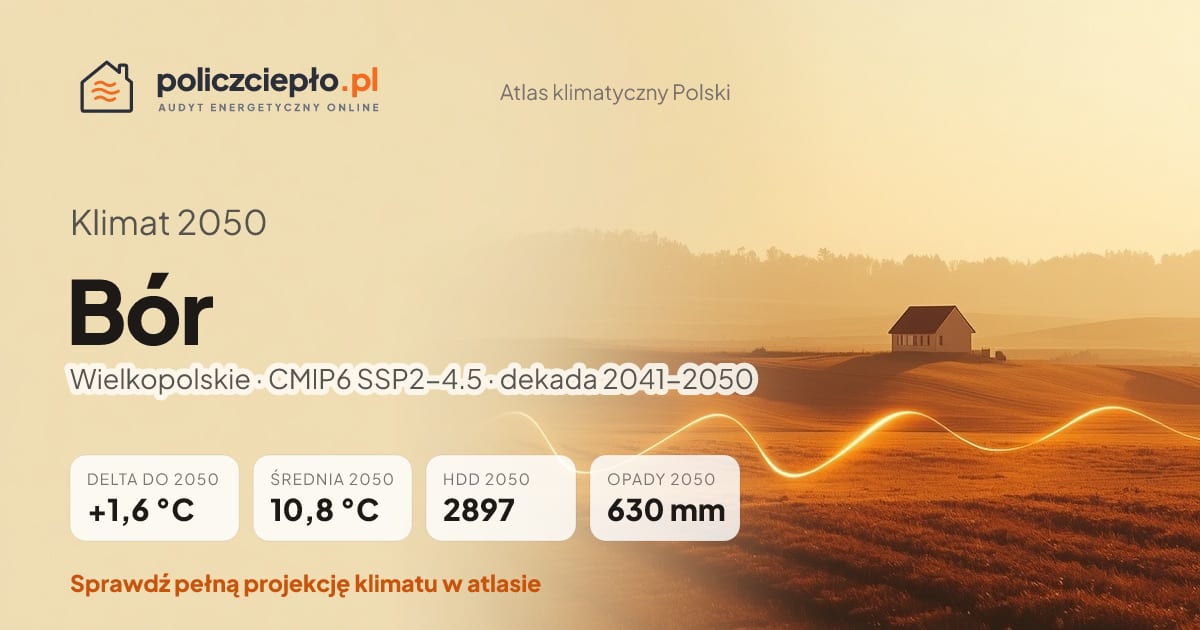 policzciepło.pl
AUDYT ENERGETYCZNY ONLINE

Atlas klimatyczny Polski

Klimat 2050

Bór

Wielkopolskie · CMIP6 SSP2–4.5 · dekada 2041–2050

DELTA DO 2050
+1,6 °C

ŚREDNIA 2050
10,8 °C

HDD 2050
2897

OPADY 2050
630 mm

Sprawdź pełną projekcję klimatu w atlasie